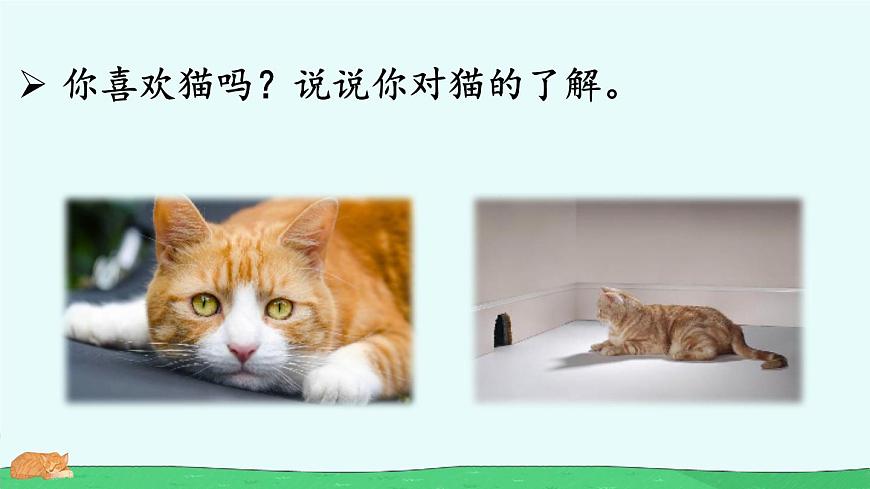 ➢ 你喜欢猫吗？说说你对猫的了解。